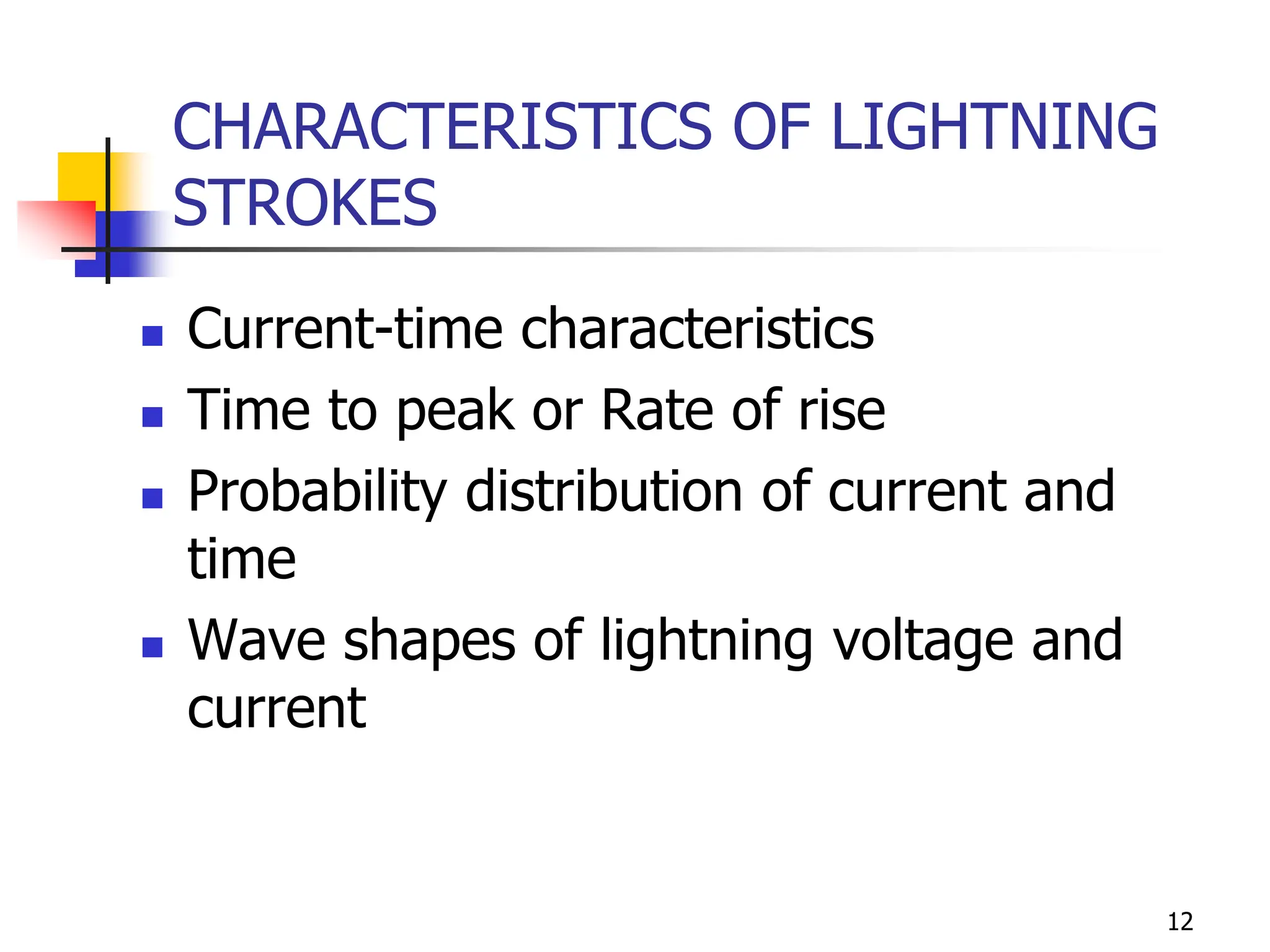 CHARACTERISTICS OF LIGHTNING STROKES

- Current-time characteristics
- Time to peak or Rate of rise
- Probability distribution of current and time
- Wave shapes of lightning voltage and current

12